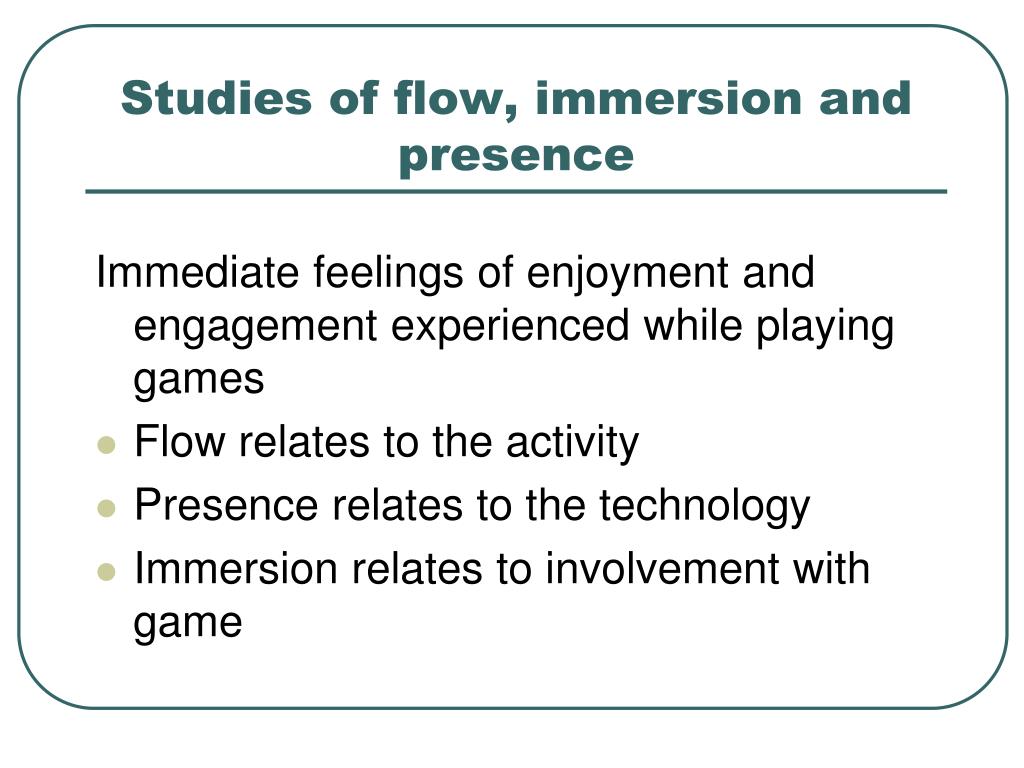 Studies of flow, immersion and presence

Immediate feelings of enjoyment and engagement experienced while playing games

- Flow relates to the activity
- Presence relates to the technology
- Immersion relates to involvement with game